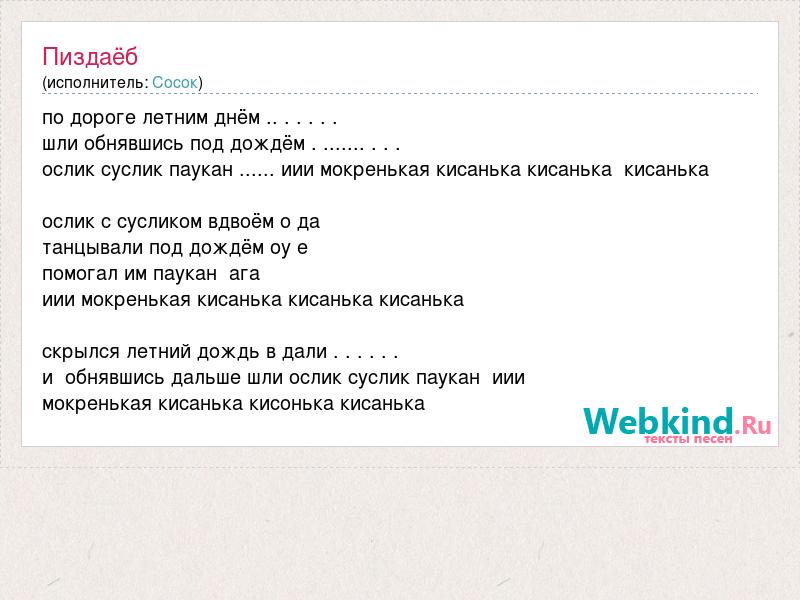 Пиздаёб
(исполнитель: Сосок)

по дороге летним днём .. . . . . .
шли обнявшись под дождём . ....... . . .
ослик суслик паукан ...... иии мокренькая кисанька кисанька кисанька

ослик с сусликом вдвоём о да
танцывали под дождём оу е
помогал им паукан ага
иии мокренькая кисанька кисанька кисанька

скрылся летний дождь в дали . . . . . .
и обнявшись дальше шли ослик суслик паукан иии
мокренькая кисанька кисонька кисанька

Webkind.Ru
тексты песен